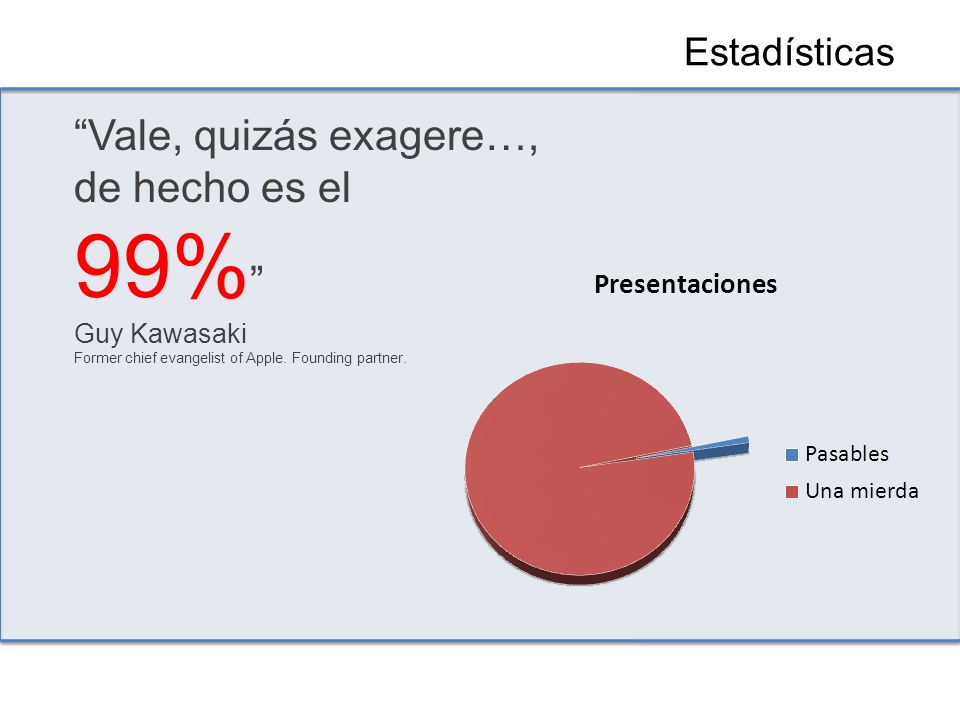 Estadísticas

“Vale, quizás exagere…, de hecho es el

99%”

Guy Kawasaki
Former chief evangelist of Apple. Founding partner.

Presentaciones

Pasables
Una mierda